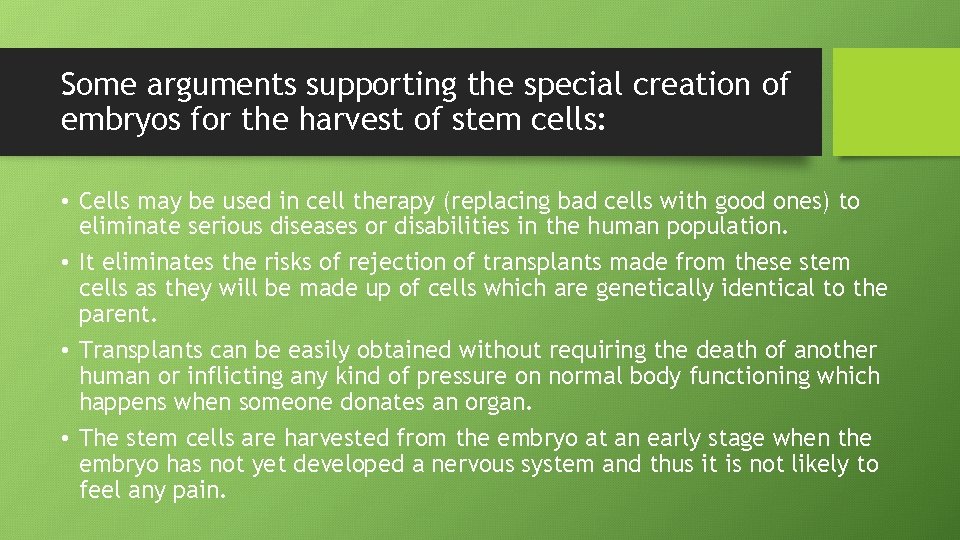 Some arguments supporting the special creation of embryos for the harvest of stem cells:

• Cells may be used in cell therapy (replacing bad cells with good ones) to eliminate serious diseases or disabilities in the human population.

• It eliminates the risks of rejection of transplants made from these stem cells as they will be made up of cells which are genetically identical to the parent.

• Transplants can be easily obtained without requiring the death of another human or inflicting any kind of pressure on normal body functioning which happens when someone donates an organ.

• The stem cells are harvested from the embryo at an early stage when the embryo has not yet developed a nervous system and thus it is not likely to feel any pain.